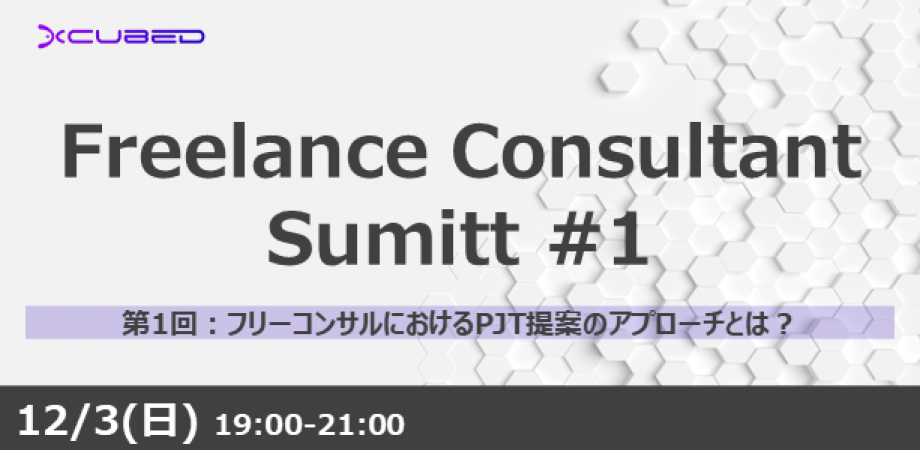 XCUBED

Freelance Consultant Sumitt #1

第1回：フリーコンサルにおけるPJT提案のアプローチとは？

12/3(日) 19:00-21:00